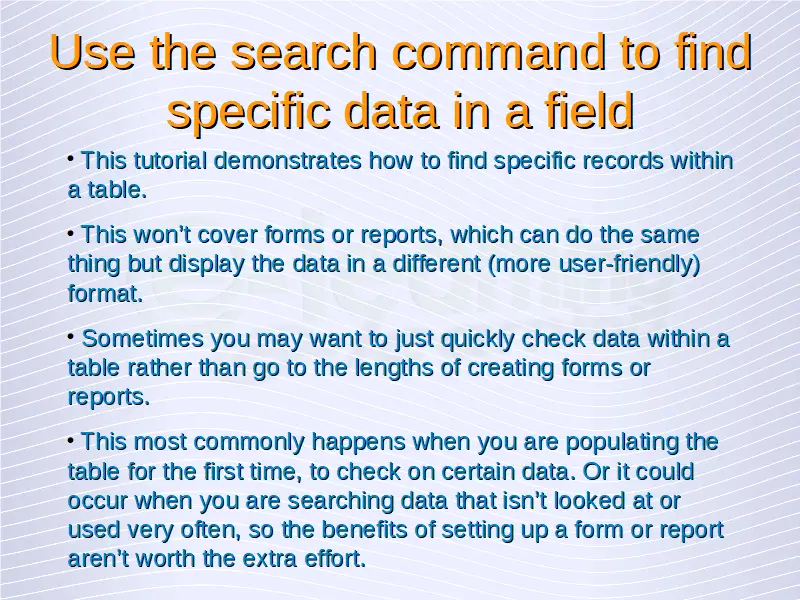 Use the search command to find specific data in a field

• This tutorial demonstrates how to find specific records within a table.

• This won't cover forms or reports, which can do the same thing but display the data in a different (more user-friendly) format.

• Sometimes you may want to just quickly check data within a table rather than go to the lengths of creating forms or reports.

• This most commonly happens when you are populating the table for the first time, to check on certain data. Or it could occur when you are searching data that isn't looked at or used very often, so the benefits of setting up a form or report aren't worth the extra effort.